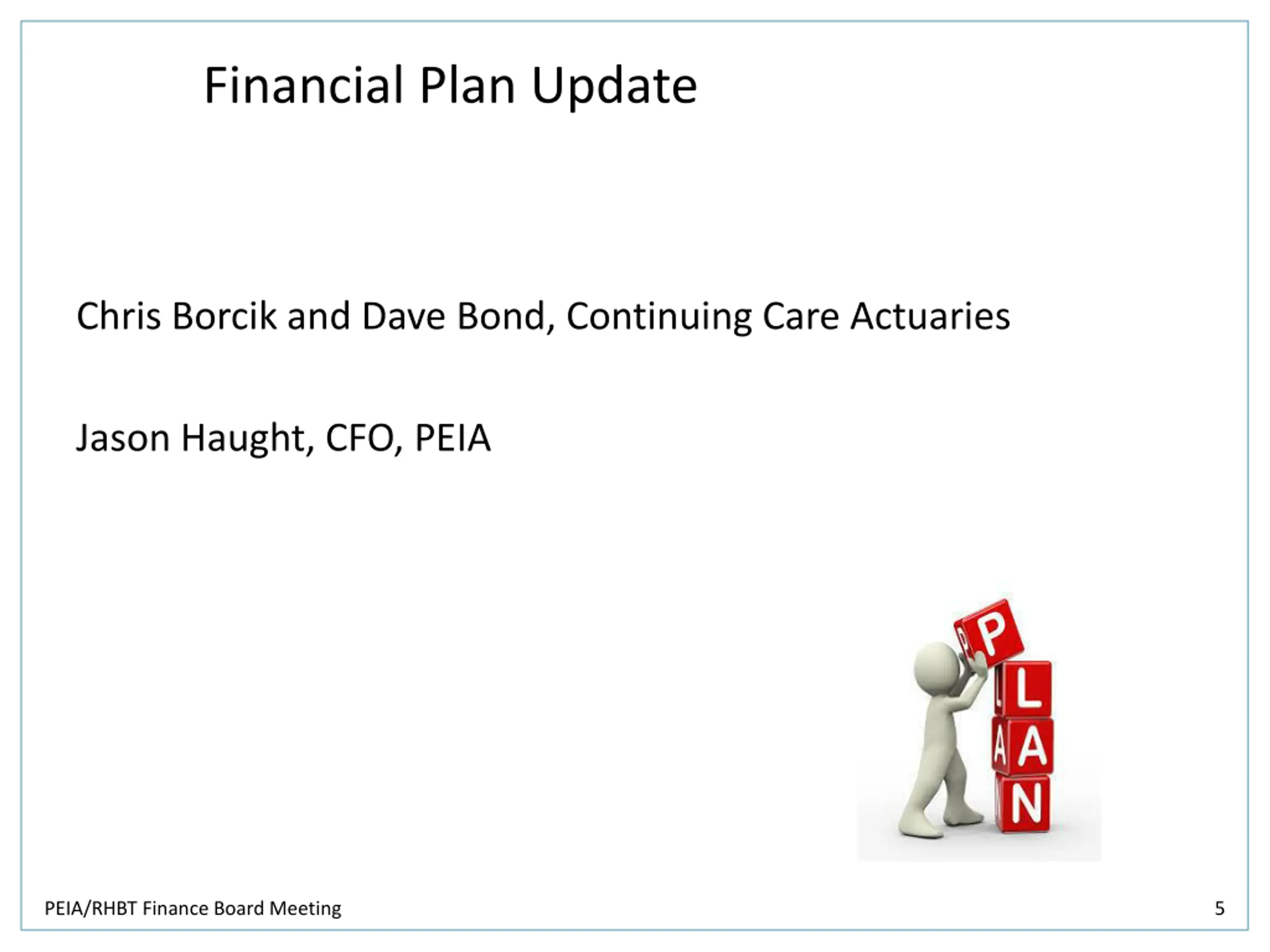 Financial Plan Update

Chris Borcik and Dave Bond, Continuing Care Actuaries

Jason Haught, CFO, PEIA

P
L
A
N

PEIA/RHBT Finance Board Meeting

5